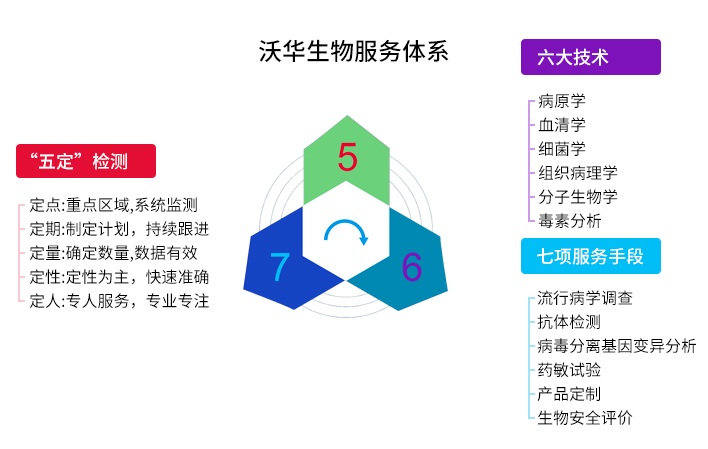 沃华生物服务体系

“五定”检测

定点:重点区域,系统监测
定期:制定计划，持续跟进
定量:确定数量,数据有效
定性:定性为主，快速准确
定人:专人服务，专业专注

5

7

6

六大技术

病原学
血清学
细菌学
组织病理学
分子生物学
毒素分析

七项服务手段

流行病学调查
抗体检测
病毒分离基因变异分析
药敏试验
产品定制
生物安全评价